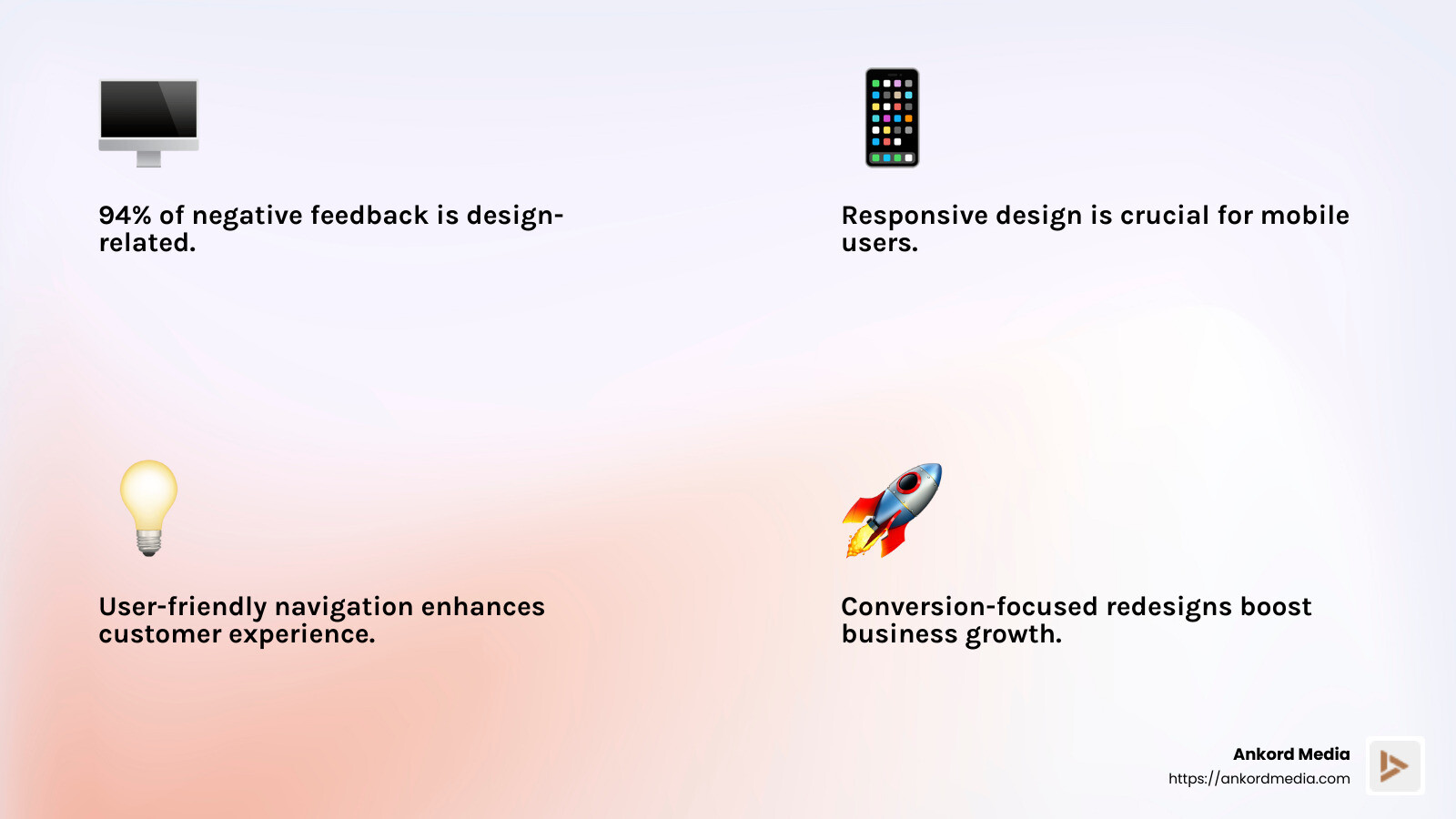 94% of negative feedback is design-related.

Responsive design is crucial for mobile users.

User-friendly navigation enhances customer experience.

Conversion-focused redesigns boost business growth.

Ankord Media
https://ankordmedia.com